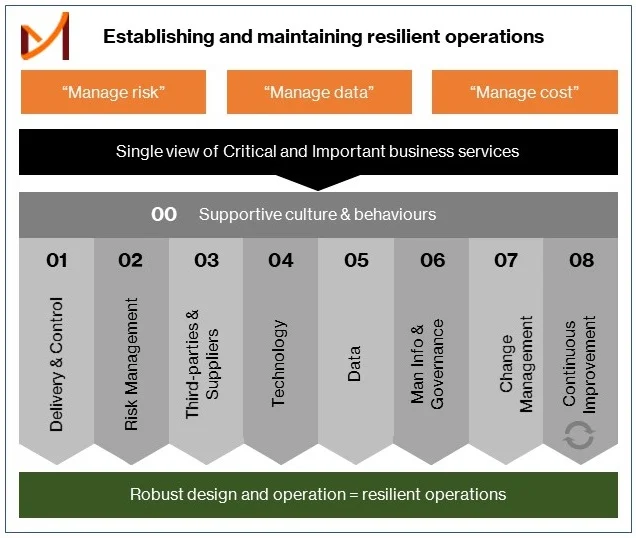 Establishing and maintaining resilient operations

"Manage risk"

"Manage data"

"Manage cost"

Single view of Critical and Important business services

00 Supportive culture & behaviours

01 Delivery & Control

02 Risk Management

03 Third-parties & Suppliers

04 Technology

05 Data

06 Man Info & Governance

07 Change Management

08 Continuous Improvement

Robust design and operation = resilient operations